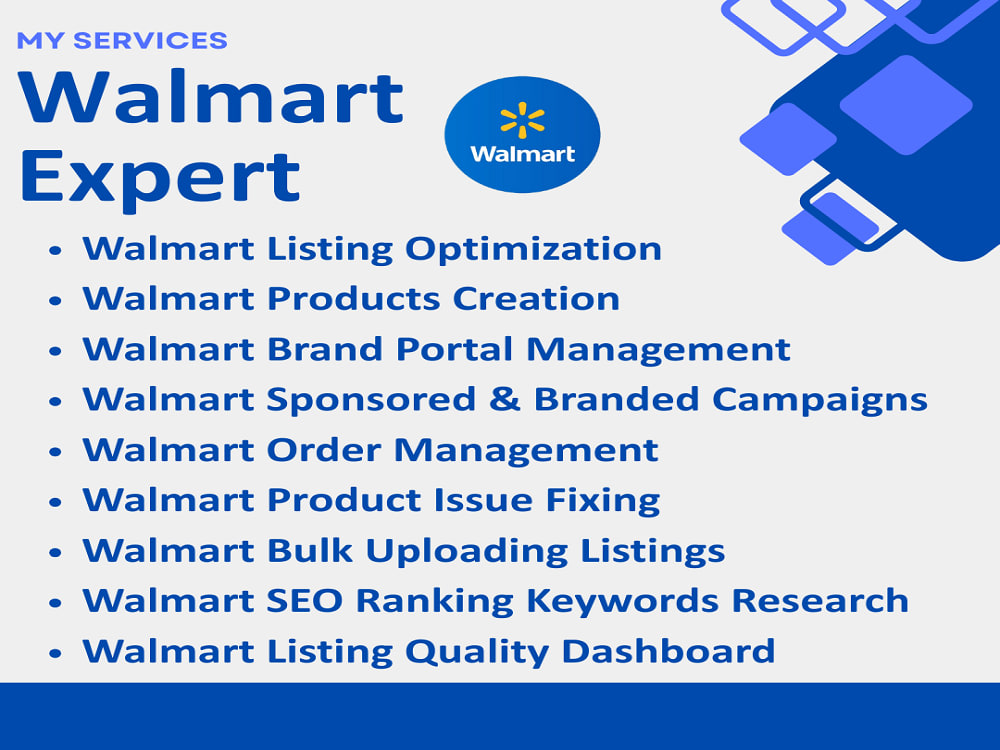 MY SERVICES

Walmart Expert

Walmart

• Walmart Listing Optimization
• Walmart Products Creation
• Walmart Brand Portal Management
• Walmart Sponsored & Branded Campaigns
• Walmart Order Management
• Walmart Product Issue Fixing
• Walmart Bulk Uploading Listings
• Walmart SEO Ranking Keywords Research
• Walmart Listing Quality Dashboard